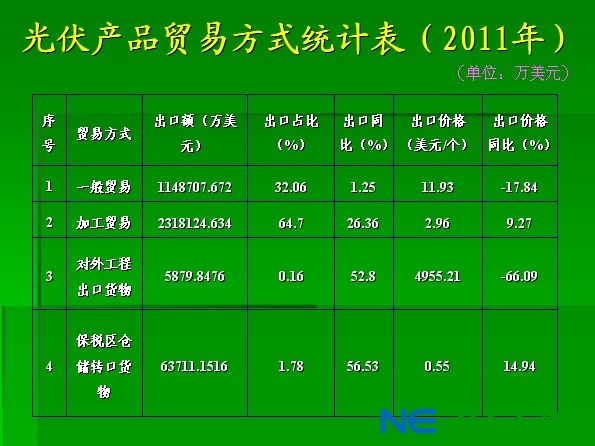 光伏产品贸易方式统计表（2011年）

（单位：万美元）

| 序号 | 贸易方式 | 出口额（万美元） | 出口占比（%） | 出口同比（%） | 出口价格（美元/个） | 出口价格同比（%） |
|---|---|---|---|---|---|---|
| 1 | 一般贸易 | 1148707.672 | 32.06 | 1.25 | 11.93 | -17.84 |
| 2 | 加工贸易 | 2318124.634 | 64.7 | 26.36 | 2.96 | 9.27 |
| 3 | 对外工程出口货物 | 5879.8476 | 0.16 | 52.8 | 4955.21 | -66.09 |
| 4 | 保税区仓储转口货物 | 63711.1516 | 1.78 | 56.53 | 0.55 | 14.94 |

NE